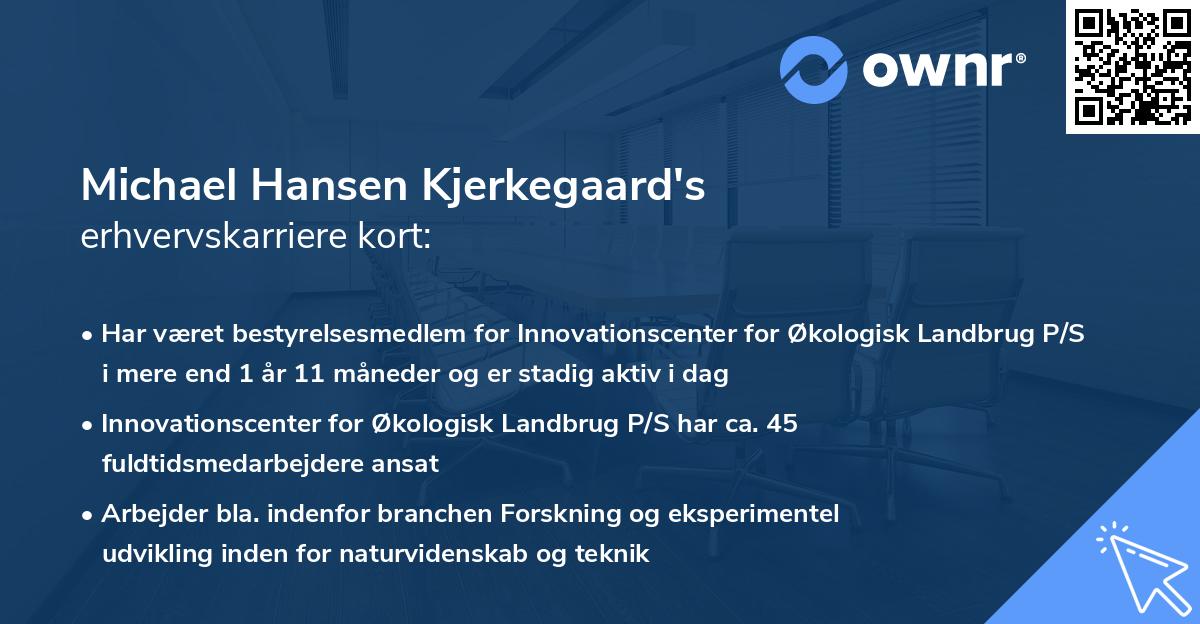 ownr®

Michael Hansen Kjerkegaard's
erhvervskarriere kort:

• Har været bestyrelsesmedlem for Innovationscenter for Økologisk Landbrug P/S i mere end 1 år 11 måneder og er stadig aktiv i dag

• Innovationscenter for Økologisk Landbrug P/S har ca. 45 fuldtidsmedarbejdere ansat

• Arbejder bla. indenfor branchen Forskning og eksperimentel udvikling inden for naturvidenskab og teknik